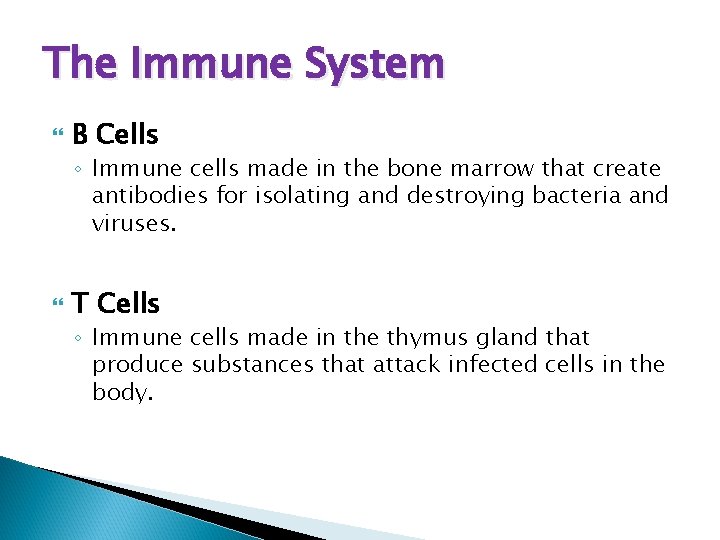 The Immune System

B Cells

Immune cells made in the bone marrow that create antibodies for isolating and destroying bacteria and viruses.

T Cells

Immune cells made in the thymus gland that produce substances that attack infected cells in the body.